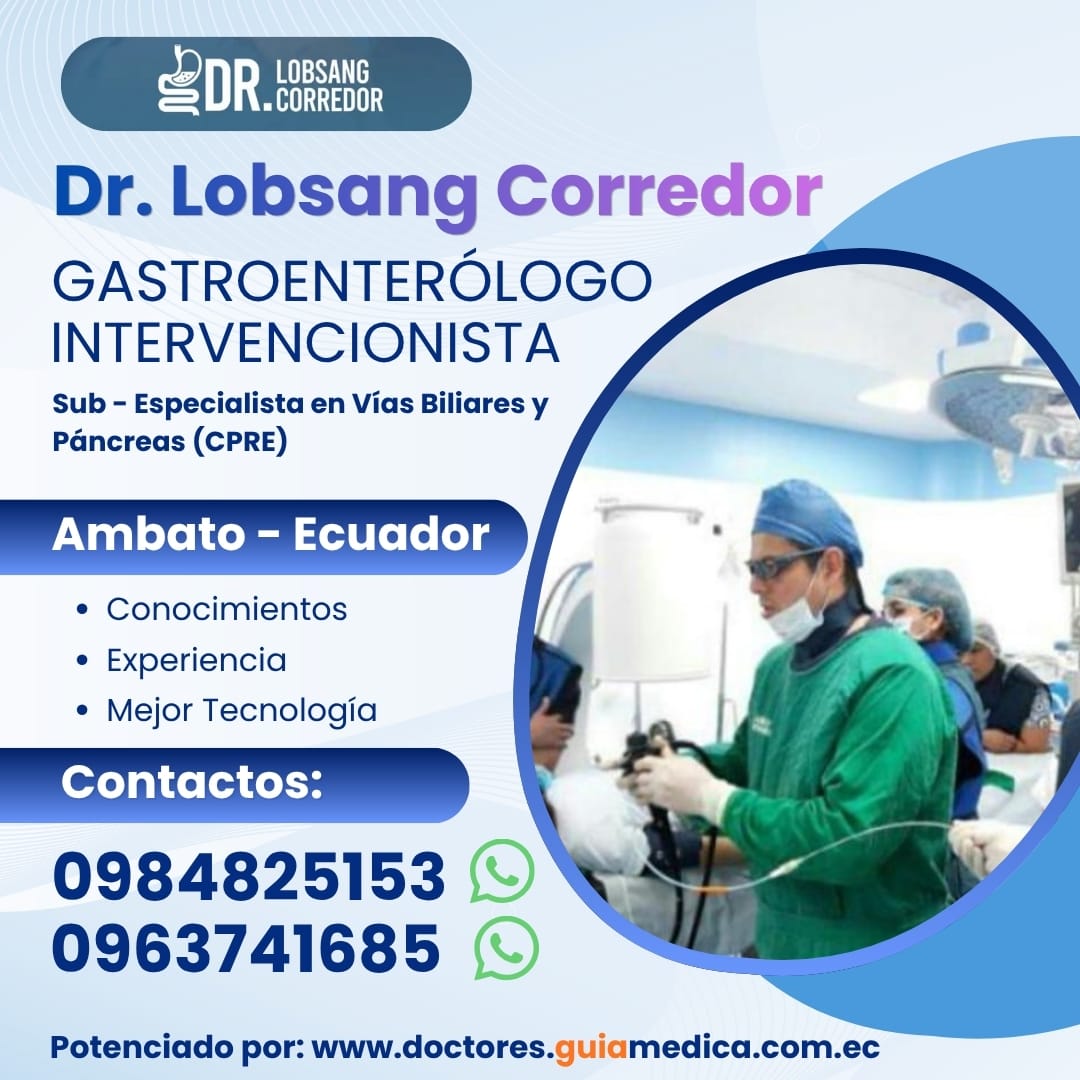 DR. LOBSANG CORREDOR

Dr. Lobsang Corredor

GASTROENTERÓLOGO INTERVENCIONISTA

Sub - Especialista en Vías Biliares y Páncreas (CPRE)

Ambato - Ecuador

• Conocimientos
• Experiencia
• Mejor Tecnología

Contactos:

0984825153
0963741685

Potenciado por: www.doctores.guiamedica.com.ec